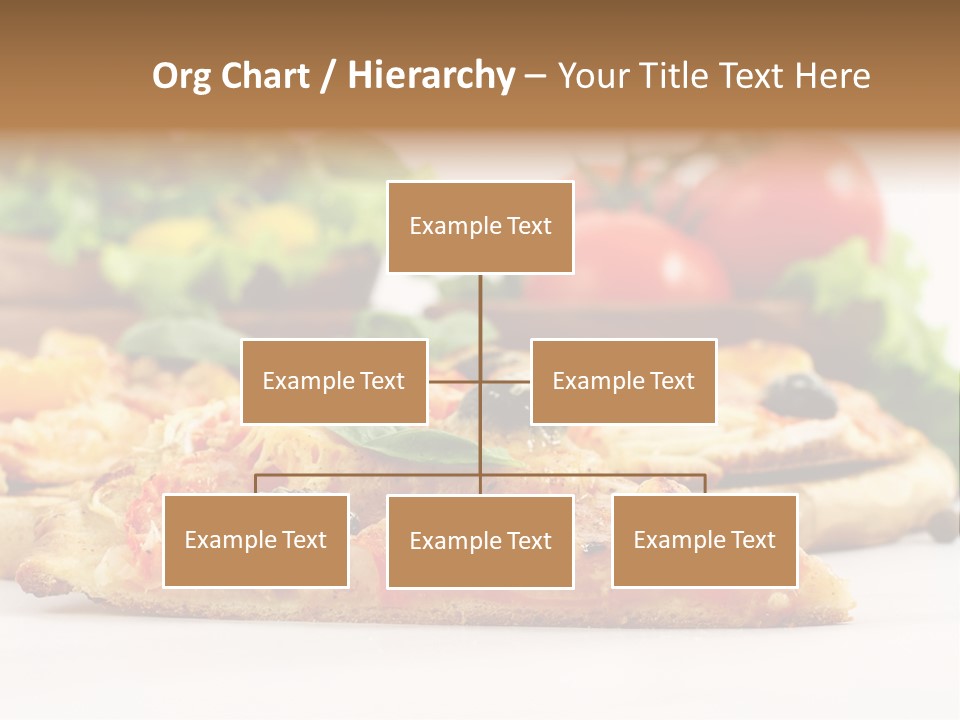 Org Chart / Hierarchy – Your Title Text Here

Example Text

Example Text

Example Text

Example Text

Example Text

Example Text